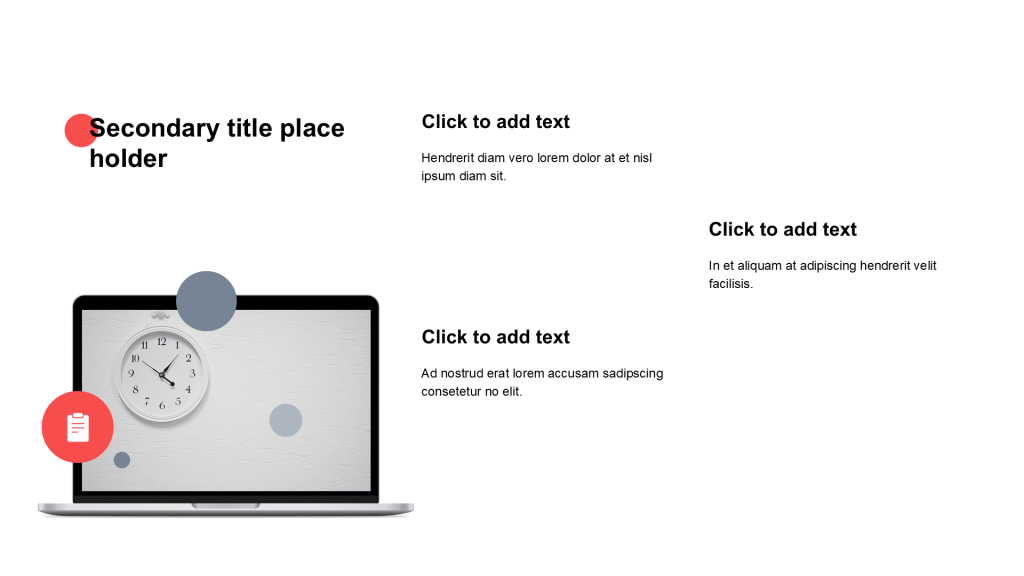 Secondary title place holder

Click to add text

Hendrerit diam vero lorem dolor at et nisl ipsum diam sit.

Click to add text

In et aliquam at adipiscing hendrerit velit facilisis.

Click to add text

Ad nostrud erat lorem accusam sadipscing consetetur no elit.

12
1
2
3
4
5
6
7
8
9
10
11